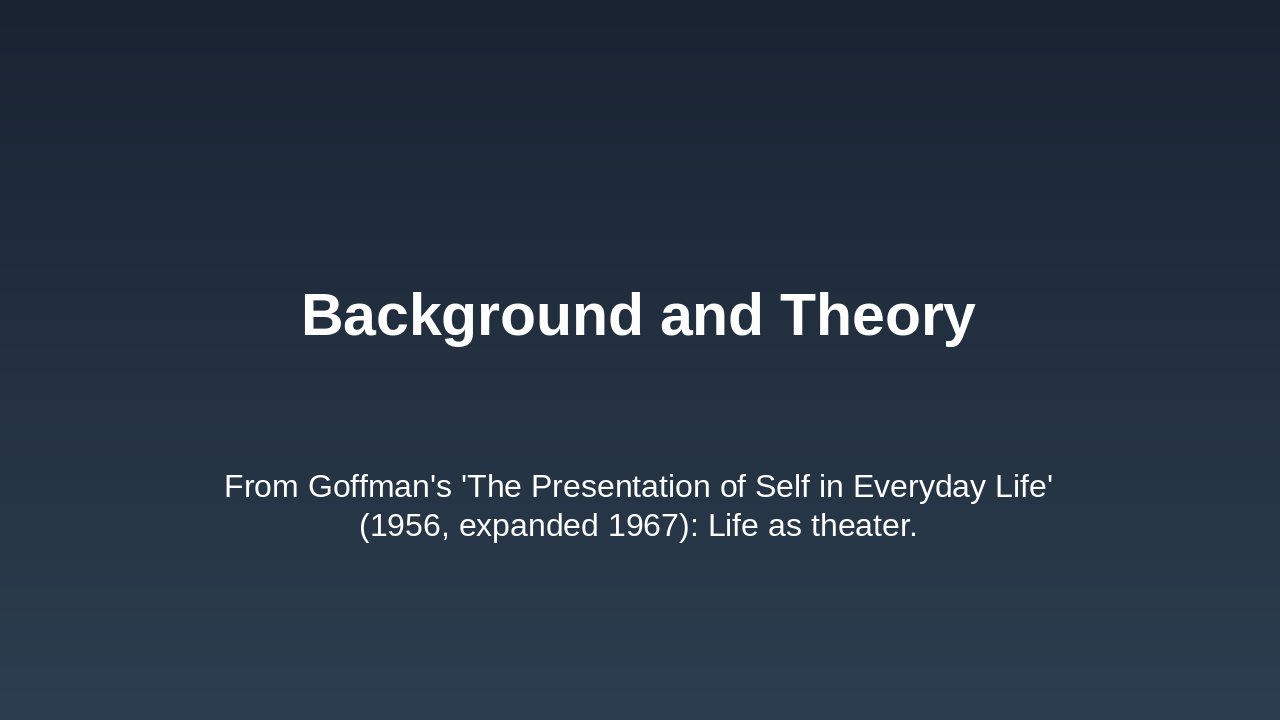 Background and Theory

From Goffman's 'The Presentation of Self in Everyday Life' (1956, expanded 1967): Life as theater.